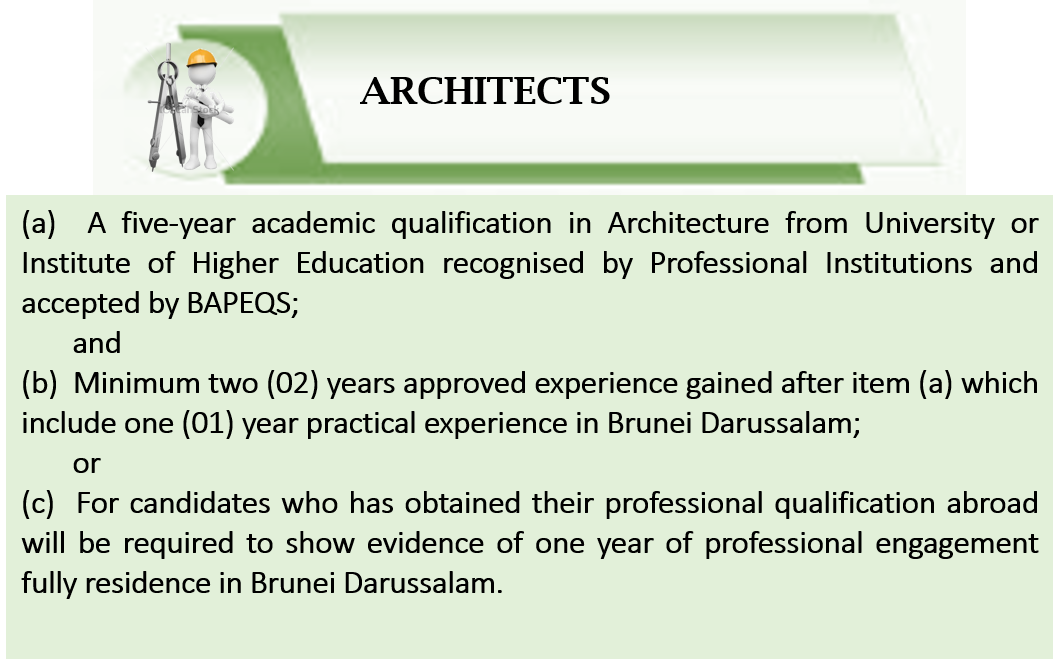 ARCHITECTS

(a) A five-year academic qualification in Architecture from University or Institute of Higher Education recognised by Professional Institutions and accepted by BAPEQS;

and

(b) Minimum two (02) years approved experience gained after item (a) which include one (01) year practical experience in Brunei Darussalam;

or

(c) For candidates who has obtained their professional qualification abroad will be required to show evidence of one year of professional engagement fully residence in Brunei Darussalam.